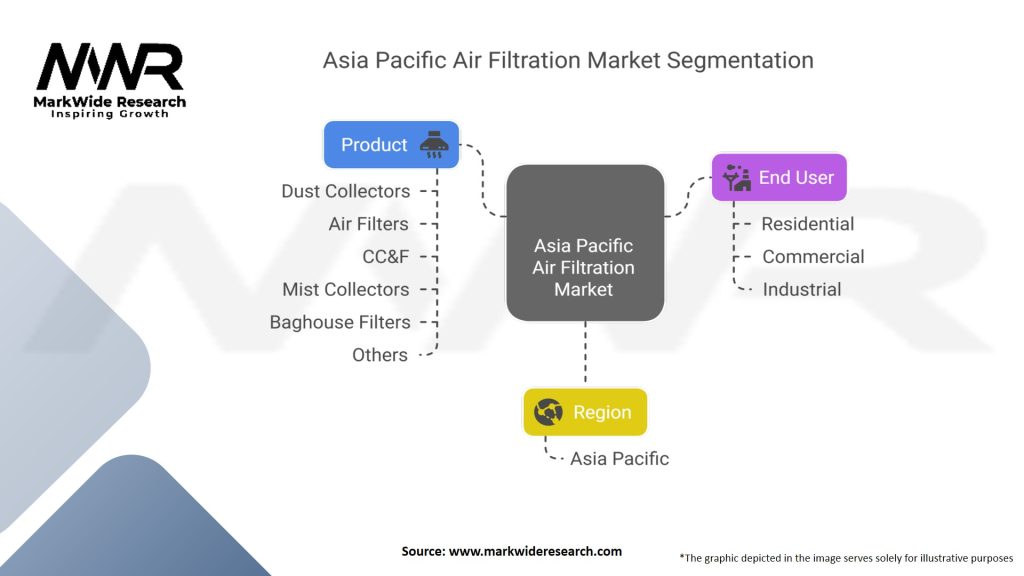 MWR
MarkWide Research
Inspiring Growth

Asia Pacific Air Filtration Market Segmentation

Product
Dust Collectors
Air Filters
CC&F
Mist Collectors
Baghouse Filters
Others

Asia Pacific Air Filtration Market

End User
Residential
Commercial
Industrial

Region
Asia Pacific

Source: www.markwideresearch.com

*The graphic depicted in the image serves solely for illustrative purposes